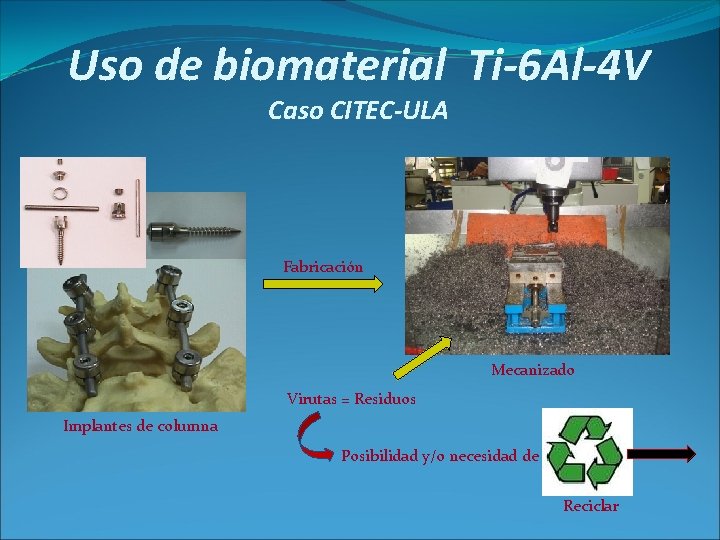 Uso de biomaterial Ti-6Al-4V

Caso CITEC-ULA

Fabricación

Mecanizado

Implantes de columna

Virutas = Residuos

Posibilidad y/o necesidad de

Reciclar